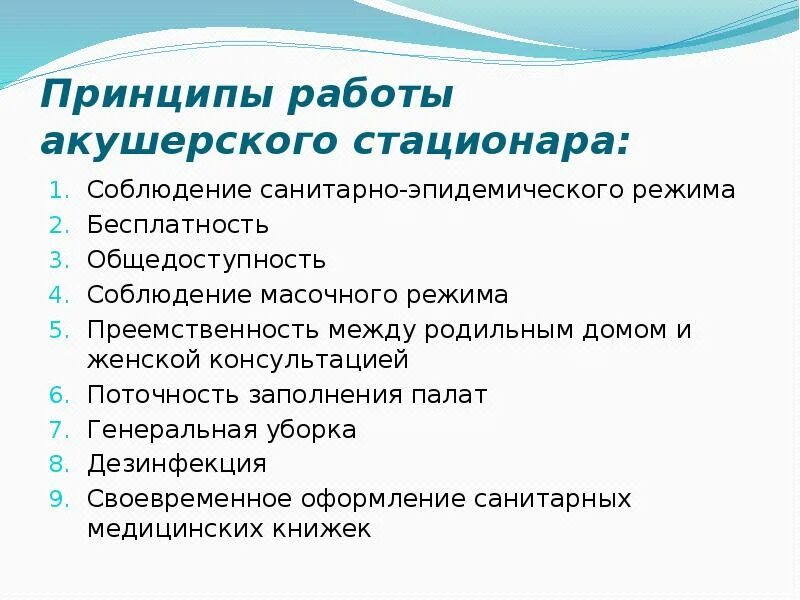 Принципы работы акушерского стационара:

1. Соблюдение санитарно-эпидемического режима
2. Бесплатность
3. Общедоступность
4. Соблюдение масочного режима
5. Преемственность между родильным домом и женской консультацией
6. Поточность заполнения палат
7. Генеральная уборка
8. Дезинфекция
9. Своевременное оформление санитарных медицинских книжек